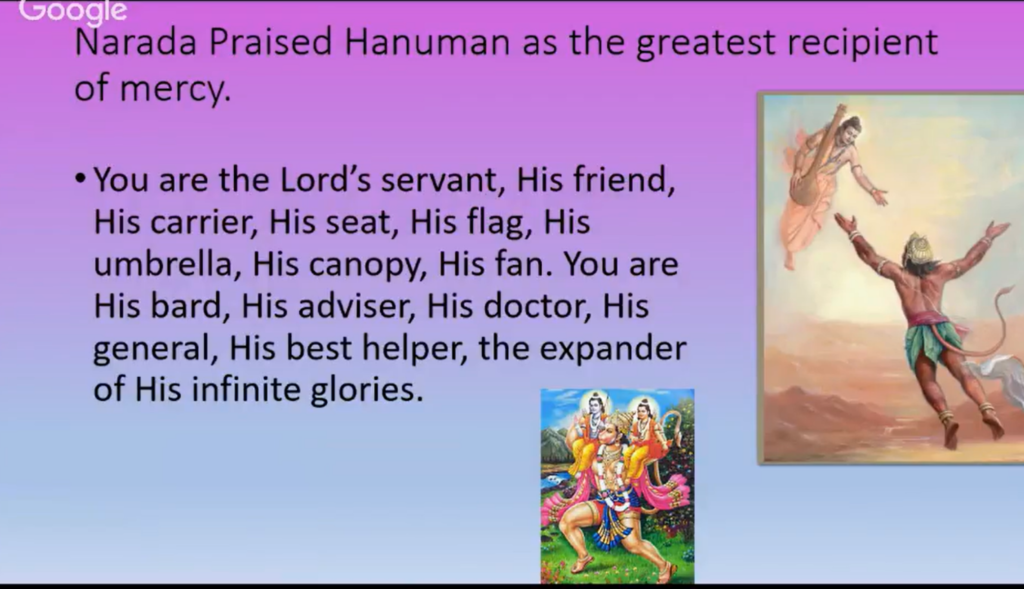 Google

Narada Praised Hanuman as the greatest recipient of mercy.

• You are the Lord's servant, His friend, His carrier, His seat, His flag, His umbrella, His canopy, His fan. You are His bard, His adviser, His doctor, His general, His best helper, the expander of His infinite glories.